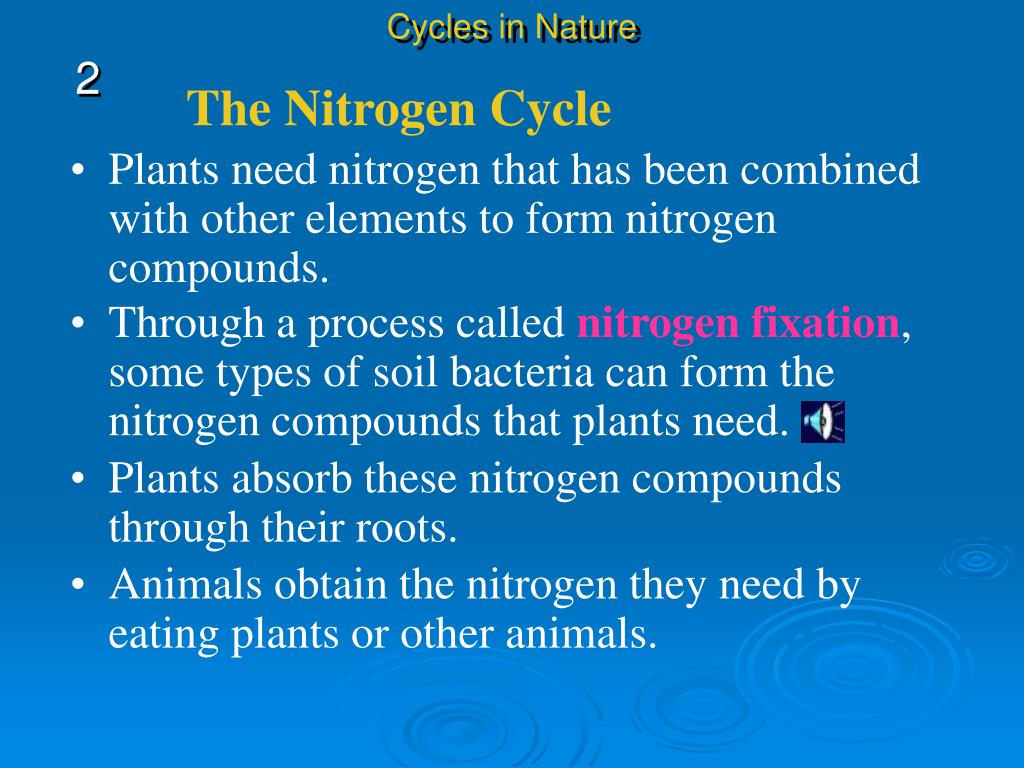 Cycles in Nature

2

The Nitrogen Cycle

• Plants need nitrogen that has been combined with other elements to form nitrogen compounds.
• Through a process called nitrogen fixation, some types of soil bacteria can form the nitrogen compounds that plants need.
• Plants absorb these nitrogen compounds through their roots.
• Animals obtain the nitrogen they need by eating plants or other animals.